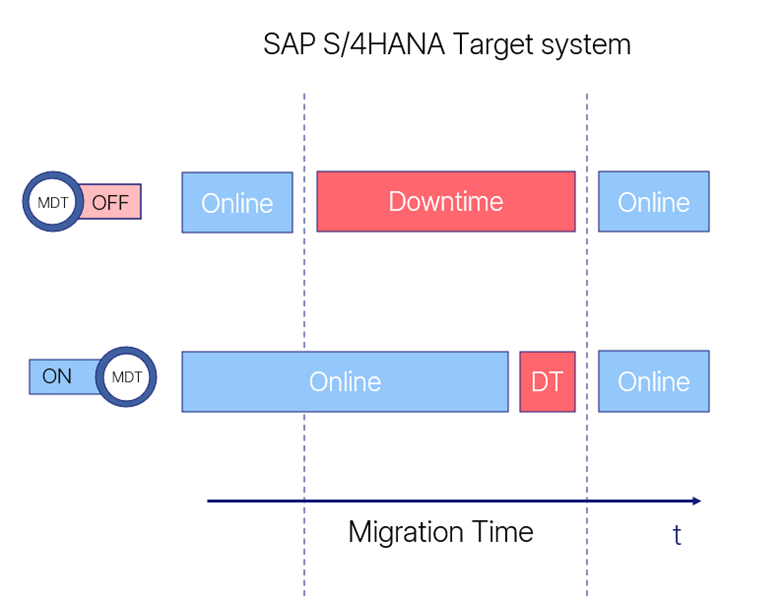 SAP S/4HANA Target system

MDT OFF

Online

Downtime

Online

ON MDT

Online

DT

Online

Migration Time

t